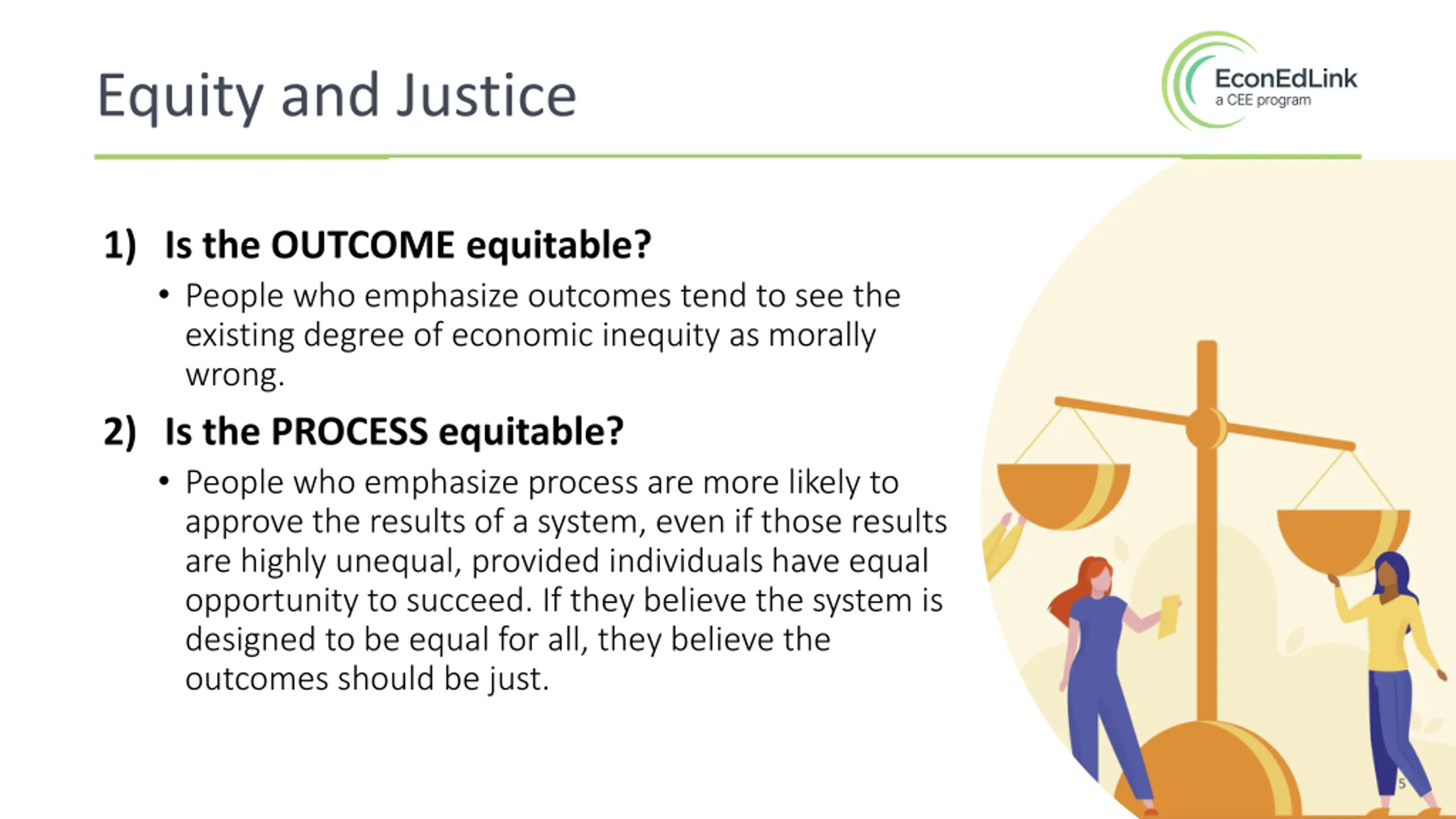 Equity and Justice

EconEdLink
a CEE program

1) Is the OUTCOME equitable?

• People who emphasize outcomes tend to see the existing degree of economic inequity as morally wrong.

2) Is the PROCESS equitable?

• People who emphasize process are more likely to approve the results of a system, even if those results are highly unequal, provided individuals have equal opportunity to succeed. If they believe the system is designed to be equal for all, they believe the outcomes should be just.

5